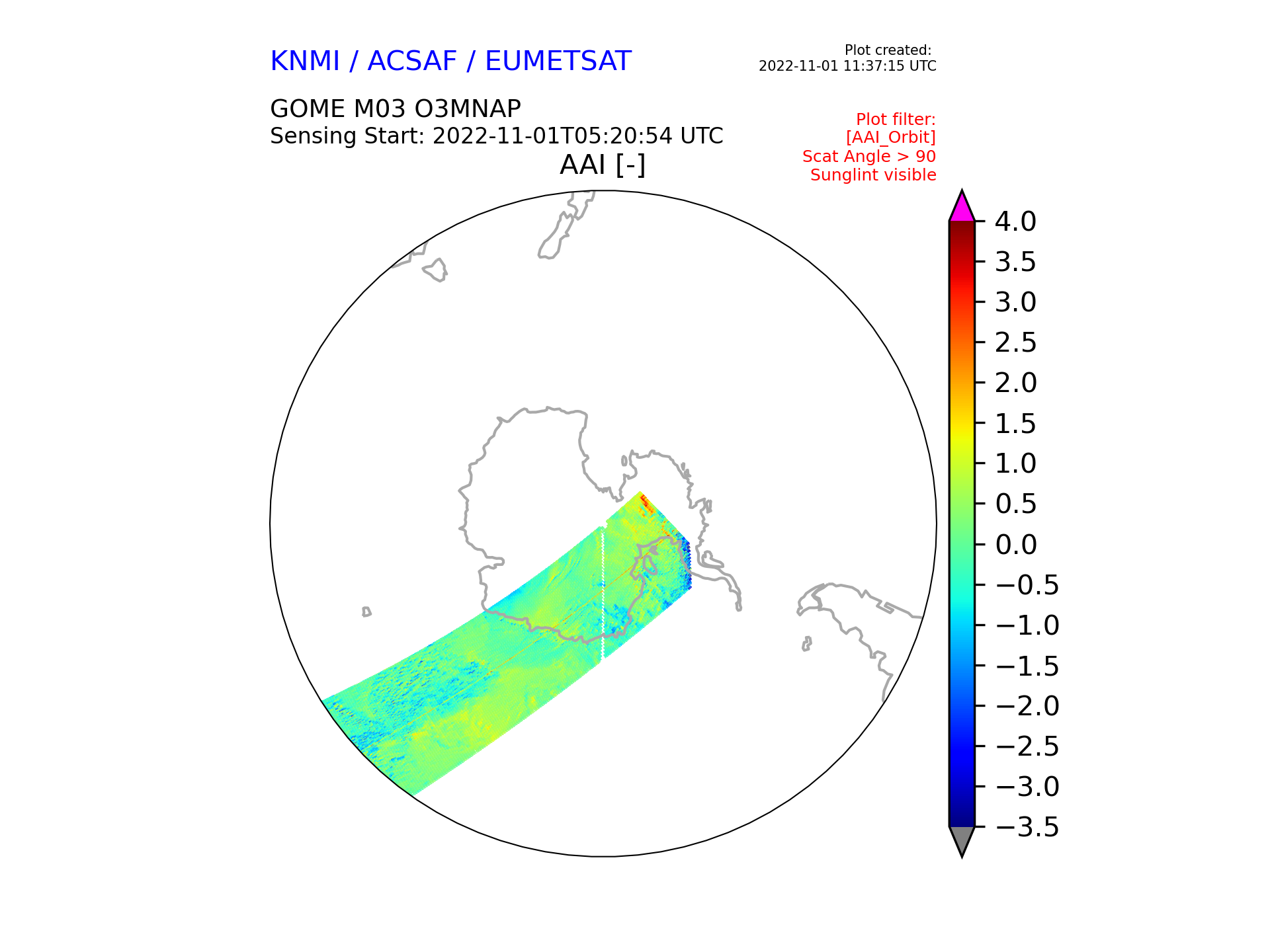 KNMI / ACSAF / EUMETSAT

Plot created:
2022-11-01 11:37:15 UTC

GOME M03 O3MNAP
Sensing Start: 2022-11-01T05:20:54 UTC

Plot filter:
[AAI_Orbit]
Scat Angle > 90
Sunglint visible

AAI [-]

4.0
3.5
3.0
2.5
2.0
1.5
1.0
0.5
0.0
−0.5
−1.0
−1.5
−2.0
−2.5
−3.0
−3.5